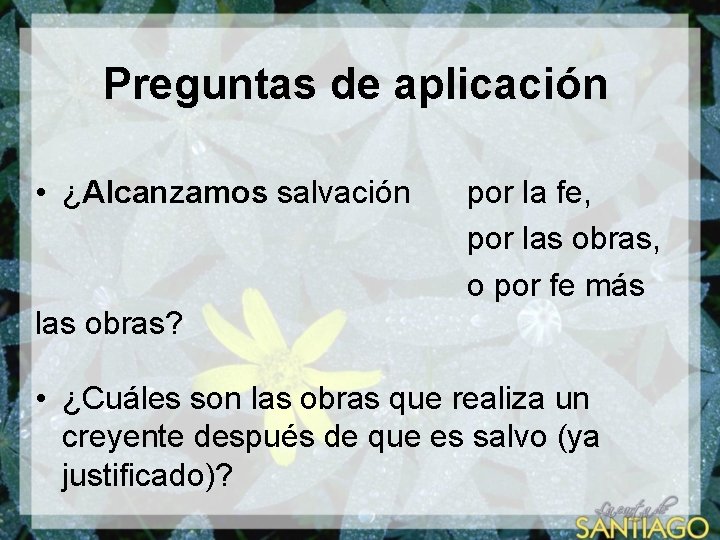 Preguntas de aplicación

• ¿Alcanzamos salvación por la fe, por las obras, o por fe más las obras?

• ¿Cuáles son las obras que realiza un creyente después de que es salvo (ya justificado)?

La carta de SANTIAGO